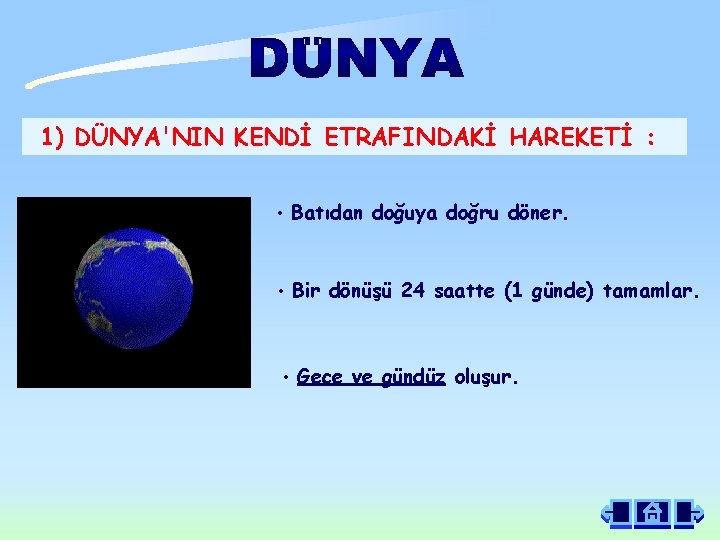 DÜNYA

1) DÜNYA'NIN KENDİ ETRAFINDAKİ HAREKETİ :

• Batıdan doğuya doğru döner.

• Bir dönüşü 24 saatte (1 günde) tamamlar.

• Gece ve gündüz oluşur.